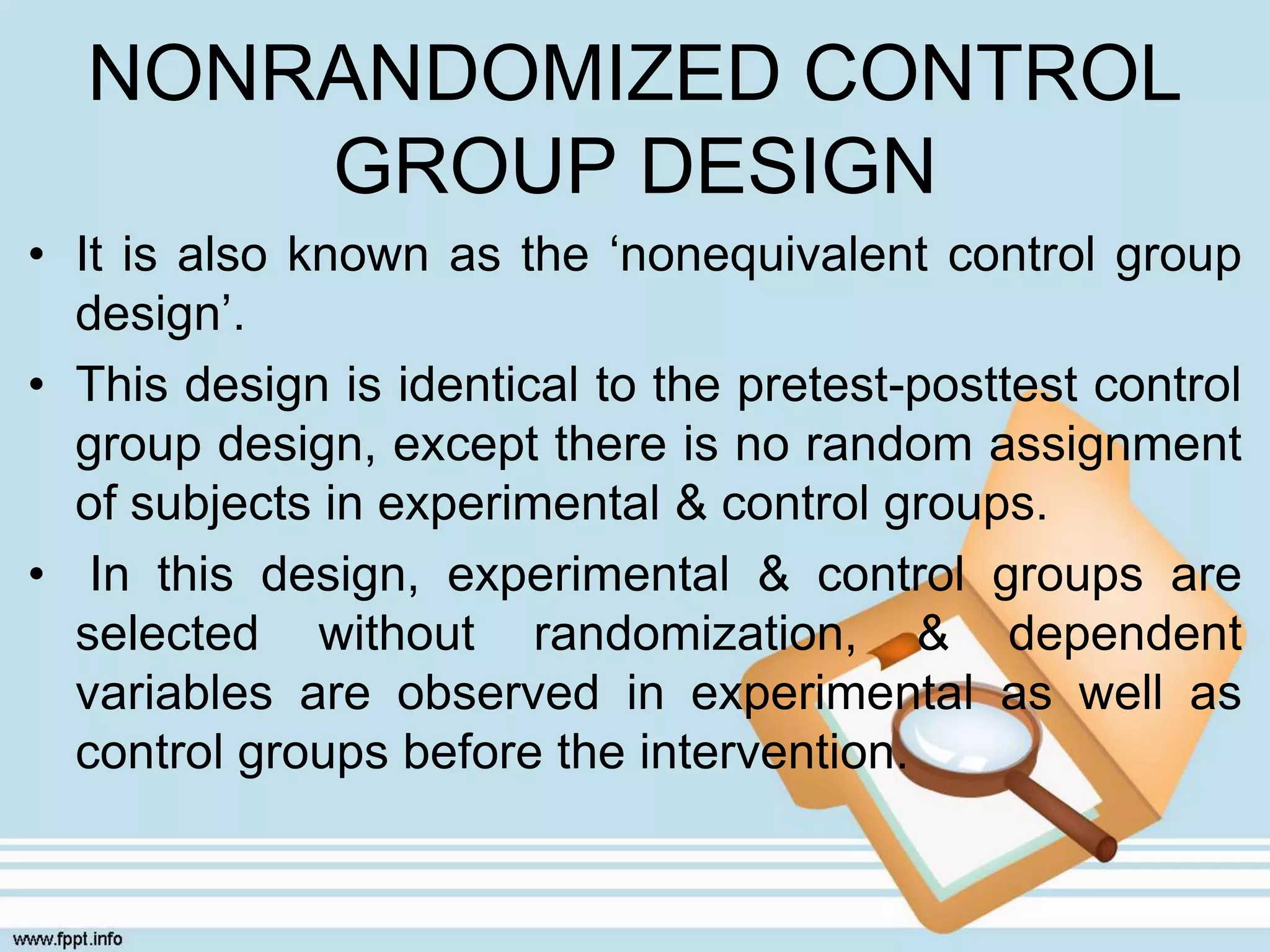 NONRANDOMIZED CONTROL GROUP DESIGN

• It is also known as the ‘nonequivalent control group design’.

• This design is identical to the pretest-posttest control group design, except there is no random assignment of subjects in experimental & control groups.

• In this design, experimental & control groups are selected without randomization, & dependent variables are observed in experimental as well as control groups before the intervention.

www.fppt.info